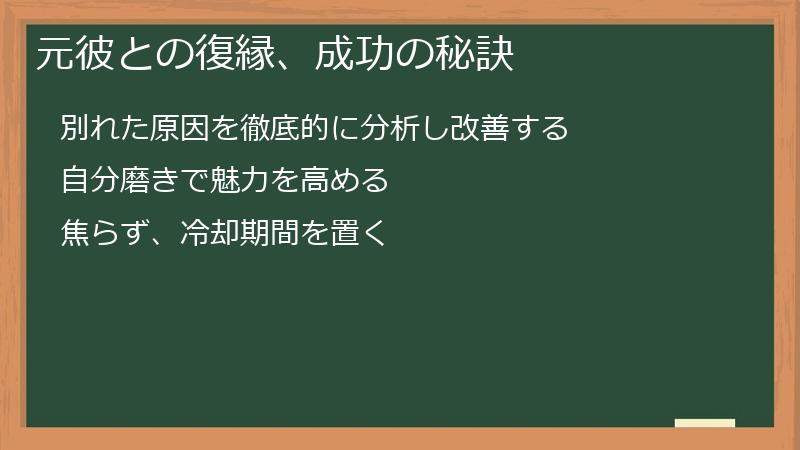 元彼との復縁、成功の秘訣

別れた原因を徹底的に分析し改善する

自分磨きで魅力を高める

焦らず、冷却期間を置く